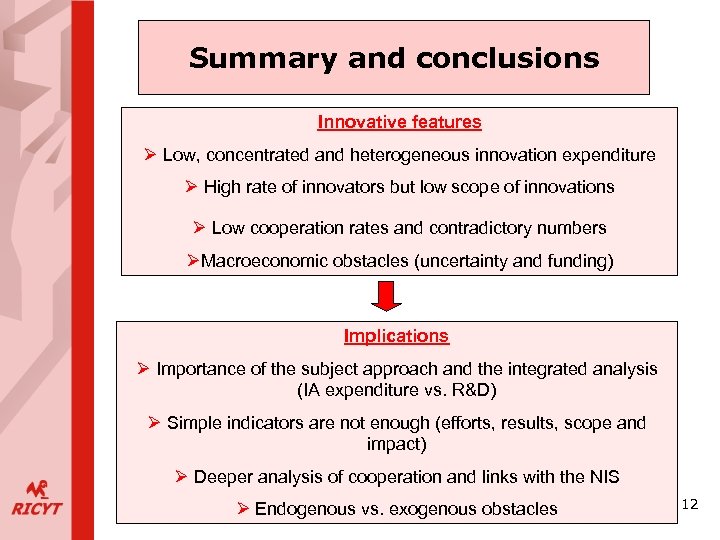 Summary and conclusions

Innovative features

➢ Low, concentrated and heterogeneous innovation expenditure

➢ High rate of innovators but low scope of innovations

➢ Low cooperation rates and contradictory numbers

➢Macroeconomic obstacles (uncertainty and funding)

Implications

➢ Importance of the subject approach and the integrated analysis (IA expenditure vs. R&D)

➢ Simple indicators are not enough (efforts, results, scope and impact)

➢ Deeper analysis of cooperation and links with the NIS

➢ Endogenous vs. exogenous obstacles

RICYT

12